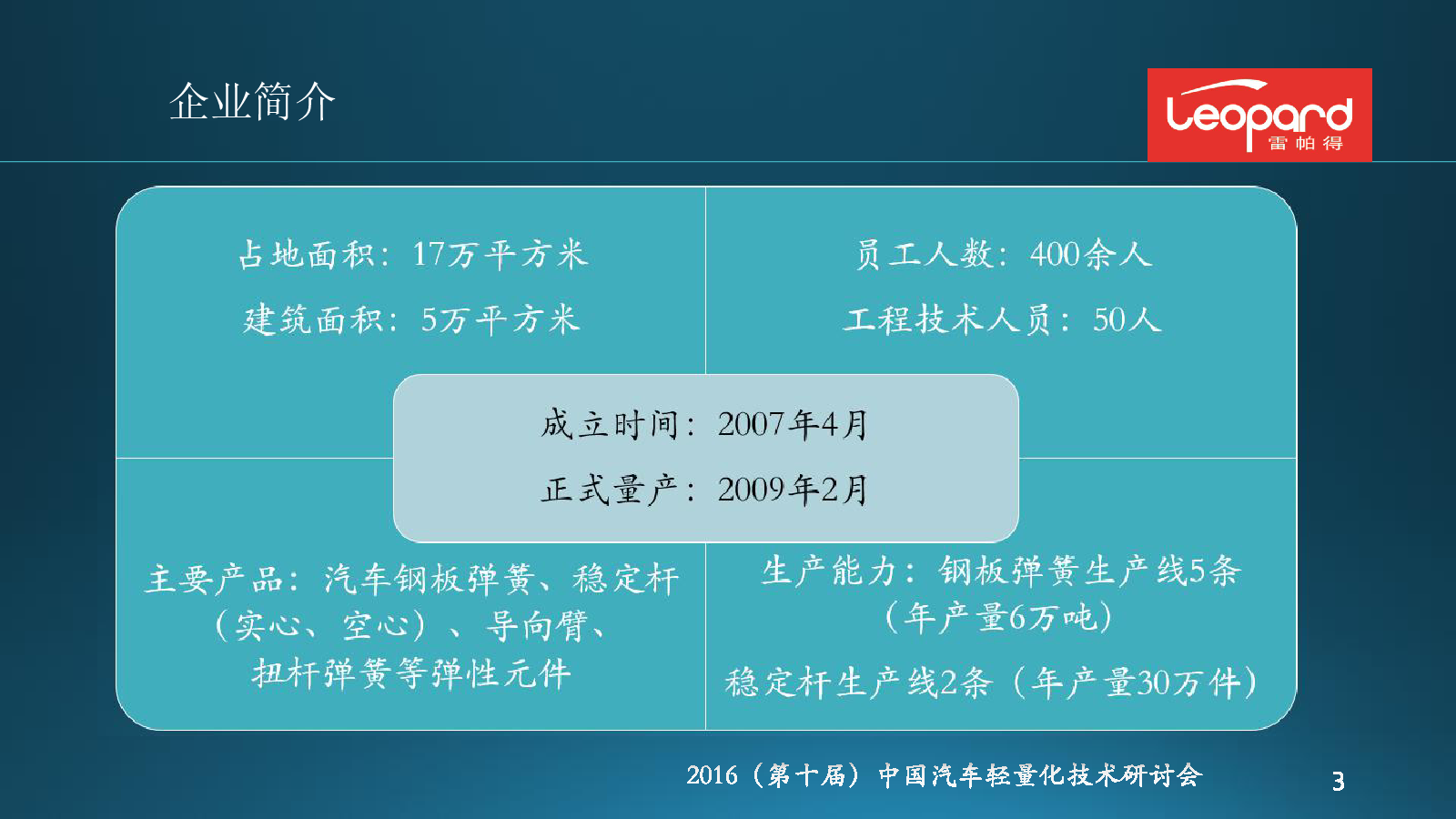 企业简介

Leopard
雷帕得

占地面积：17万平方米

建筑面积：5万平方米

员工人数：400余人

工程技术人员：50人

成立时间：2007年4月

正式量产：2009年2月

主要产品：汽车钢板弹簧、稳定杆（实心、空心）、导向臂、扭杆弹簧等弹性元件

生产能力：钢板弹簧生产线5条（年产量6万吨）

稳定杆生产线2条（年产量30万件）

2016（第十届）中国汽车轻量化技术研讨会

3